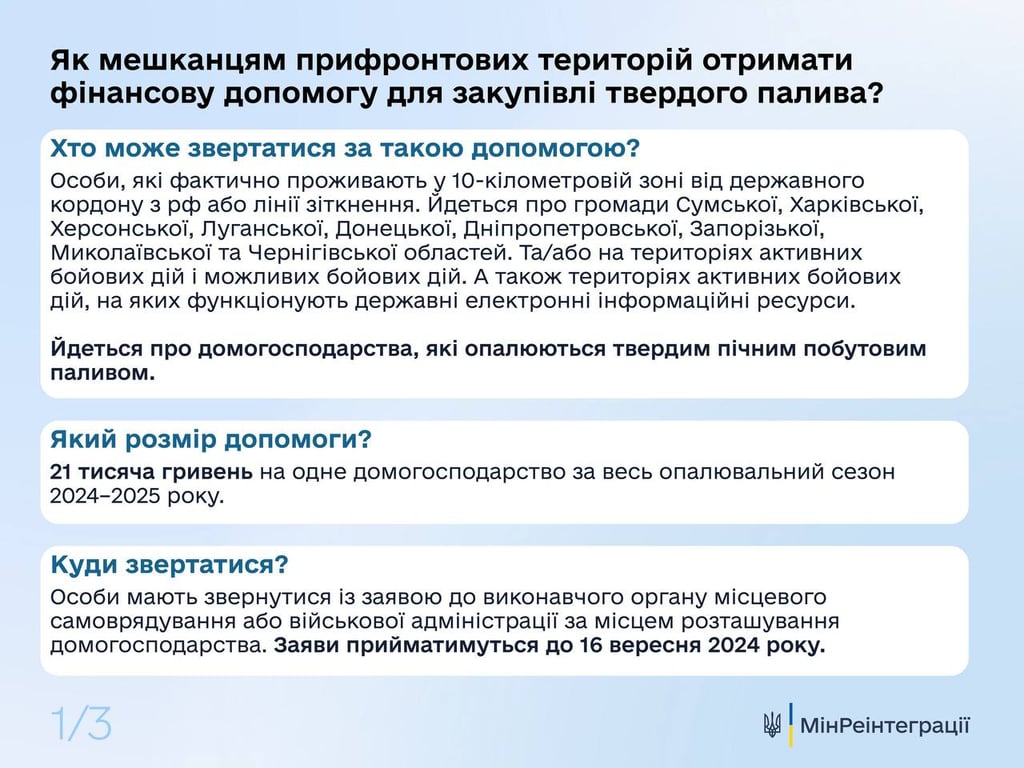 Як мешканцям прифронтових територій отримати фінансову допомогу для закупівлі твердого палива?

Хто може звертатися за такою допомогою?

Особи, які фактично проживають у 10-кілометровій зоні від державного кордону з рф або лінії зіткнення. Йдеться про громади Сумської, Харківської, Херсонської, Луганської, Донецької, Дніпропетровської, Запорізької, Миколаївської та Чернігівської областей. Та/або на територіях активних бойових дій і можливих бойових дій. А також територіях активних бойових дій, на яких функціонують державні електронні інформаційні ресурси.

Йдеться про домогосподарства, які опалюються твердим пічним побутовим паливом.

Який розмір допомоги?

21 тисяча гривень на одне домогосподарство за весь опалювальний сезон 2024–2025 року.

Куди звертатися?

Особи мають звернутися із заявою до виконавчого органу місцевого самоврядування або військової адміністрації за місцем розташування домогосподарства. Заяви прийматимуться до 16 вересня 2024 року.

1/3

МінРеінтеграції